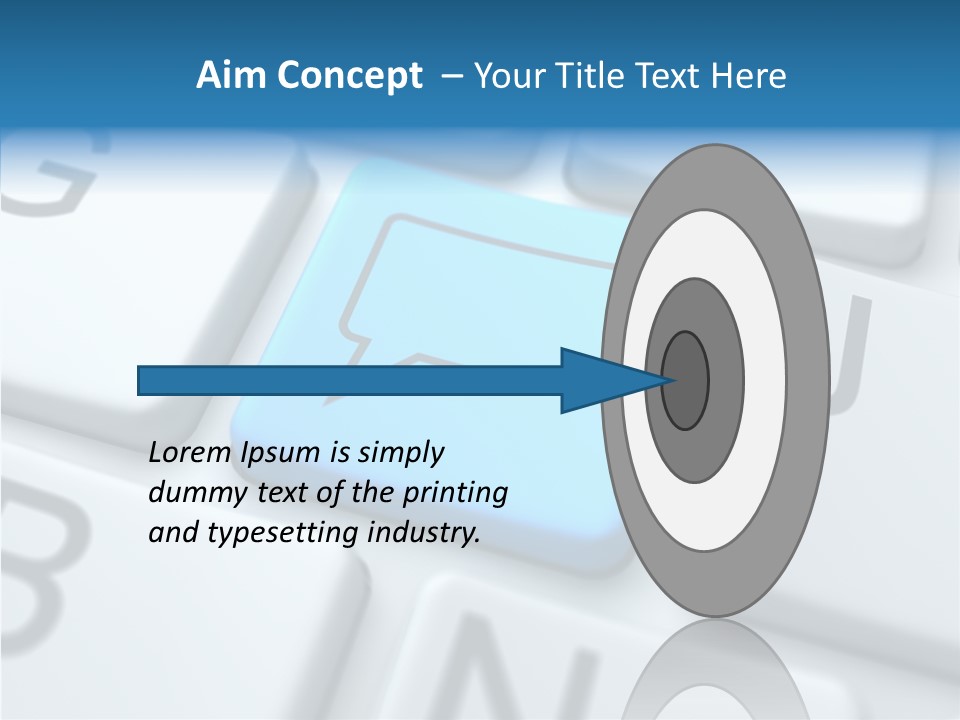 Aim Concept – Your Title Text Here

Lorem Ipsum is simply dummy text of the printing and typesetting industry.